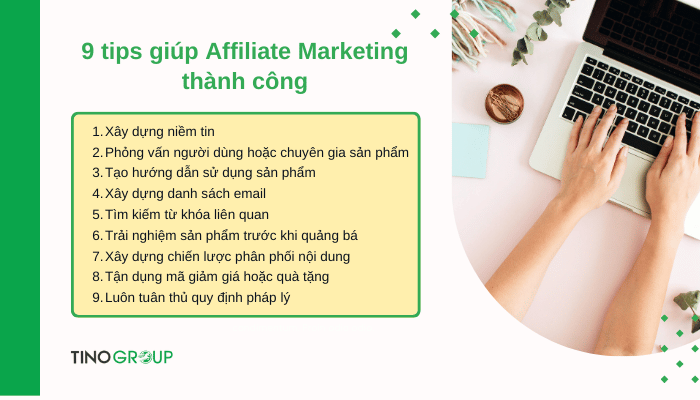 9 tips giúp Affiliate Marketing thành công

1. Xây dựng niềm tin
2. Phỏng vấn người dùng hoặc chuyên gia sản phẩm
3. Tạo hướng dẫn sử dụng sản phẩm
4. Xây dựng danh sách email
5. Tìm kiếm từ khóa liên quan
6. Trải nghiệm sản phẩm trước khi quảng bá
7. Xây dựng chiến lược phân phối nội dung
8. Tận dụng mã giảm giá hoặc quà tặng
9. Luôn tuân thủ quy định pháp lý

TINOGROUP